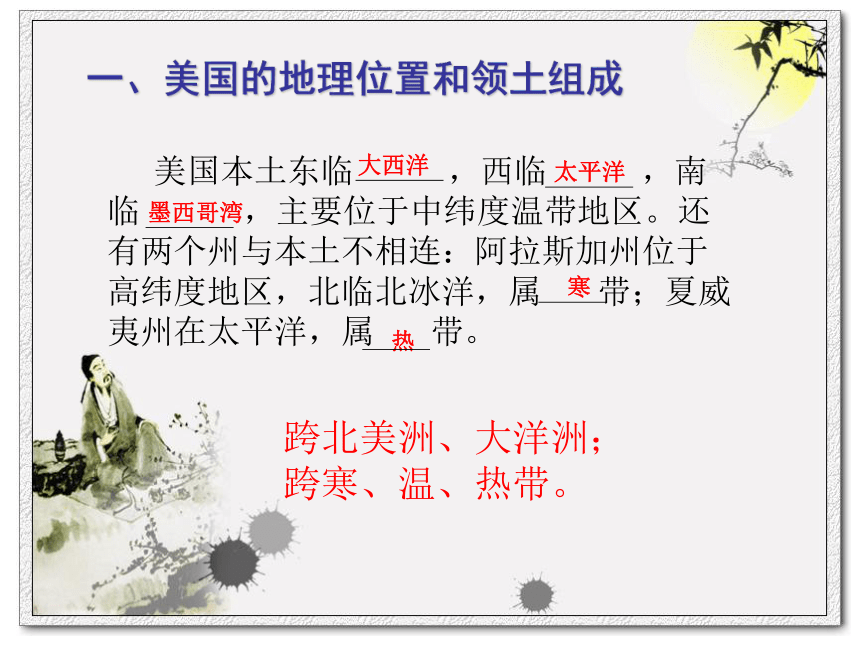 一、美国的地理位置和领土组成

美国本土东临大西洋，西临太平洋，南临墨西哥湾，主要位于中纬度温带地区。还有两个州与本土不相连：阿拉斯加州位于高纬度地区，北临北冰洋，属寒带；夏威夷州在太平洋，属热带。

跨北美洲、大洋洲；
跨寒、温、热带。